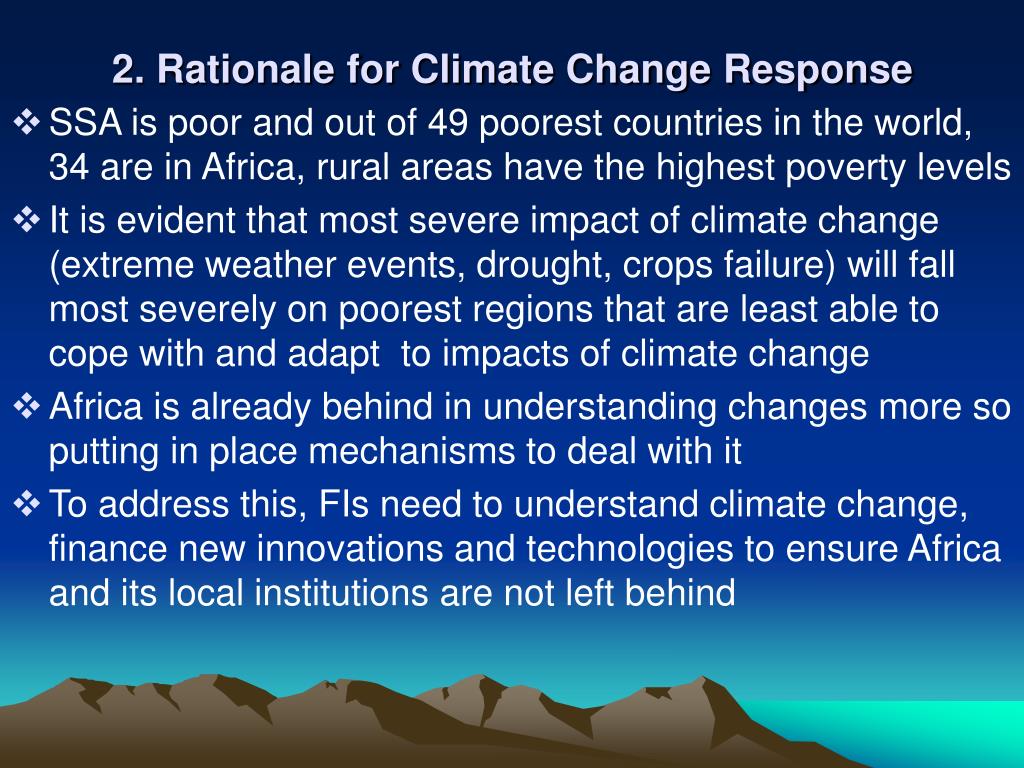 2. Rationale for Climate Change Response

❖ SSA is poor and out of 49 poorest countries in the world, 34 are in Africa, rural areas have the highest poverty levels

❖ It is evident that most severe impact of climate change (extreme weather events, drought, crops failure) will fall most severely on poorest regions that are least able to cope with and adapt to impacts of climate change

❖ Africa is already behind in understanding changes more so putting in place mechanisms to deal with it

❖ To address this, FIs need to understand climate change, finance new innovations and technologies to ensure Africa and its local institutions are not left behind